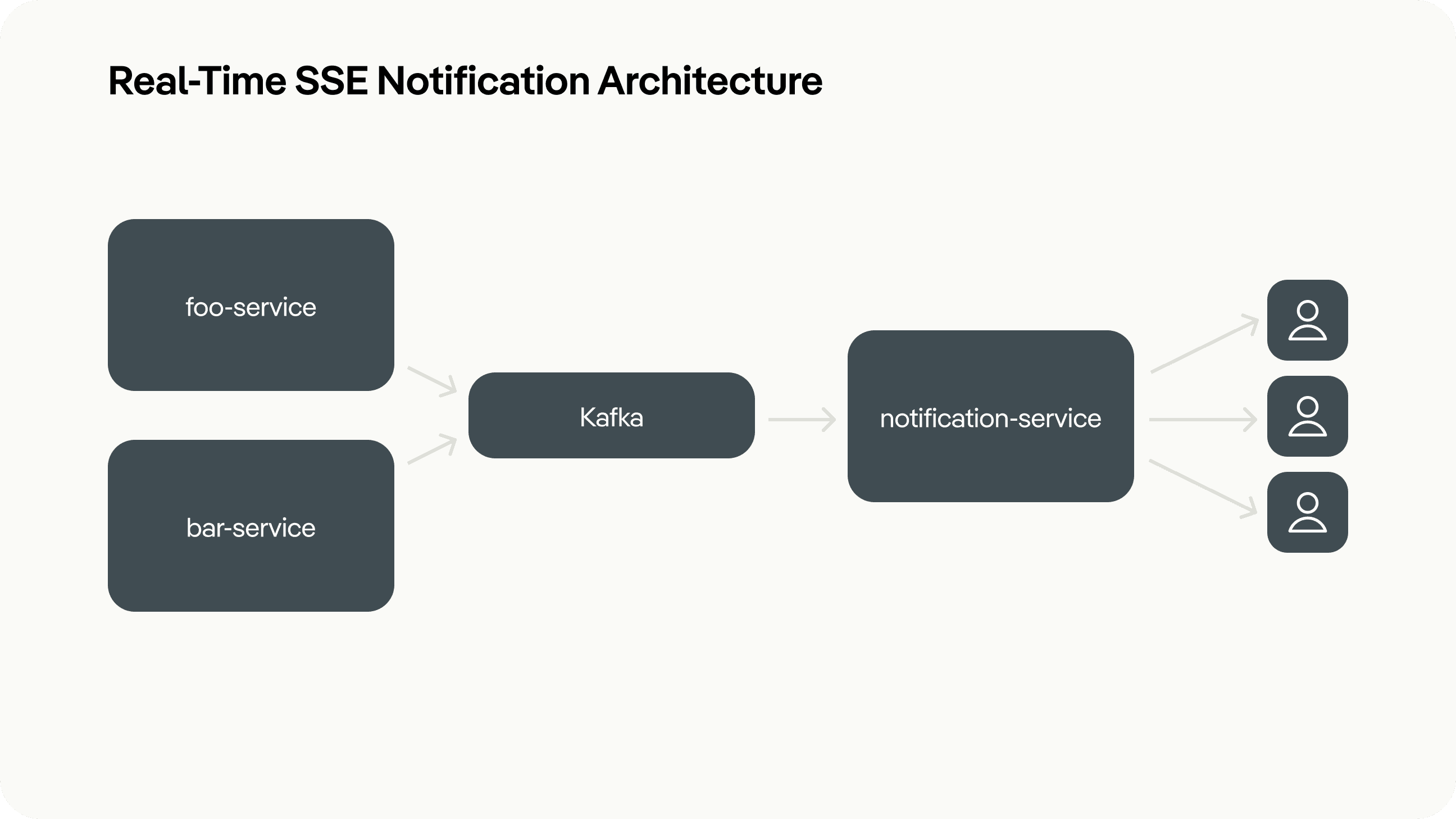 Real-Time SSE Notification Architecture

foo-service

bar-service

Kafka

notification-service